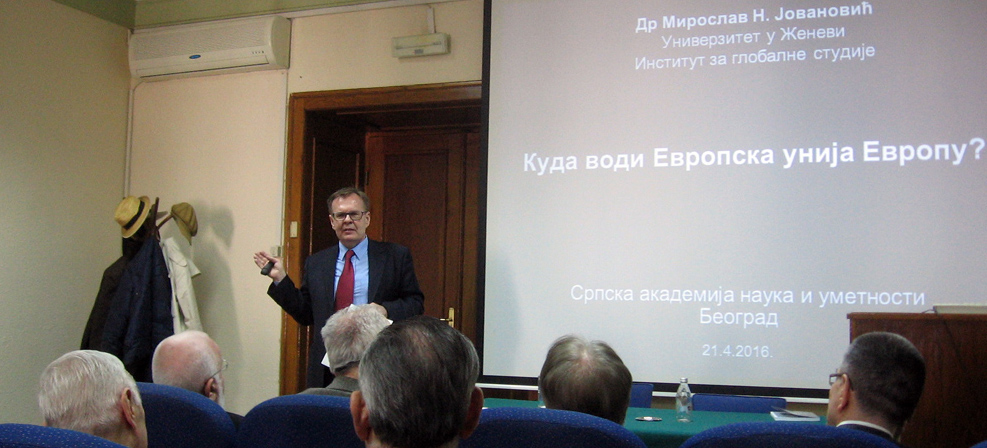 Др Мирослав Н. Јовановић
Универзитет у Женеви
Институт за глобалне студије

Куда води Европска унија Европу?

Српска академија наука и уметности
Београд

21.4.2016.